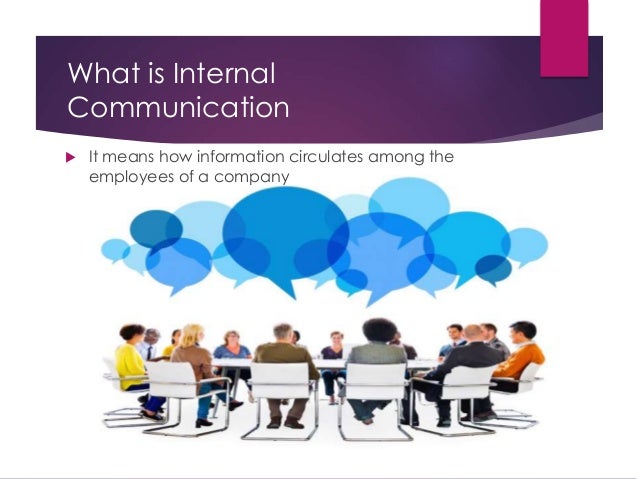 What is Internal Communication

It means how information circulates among the employees of a company